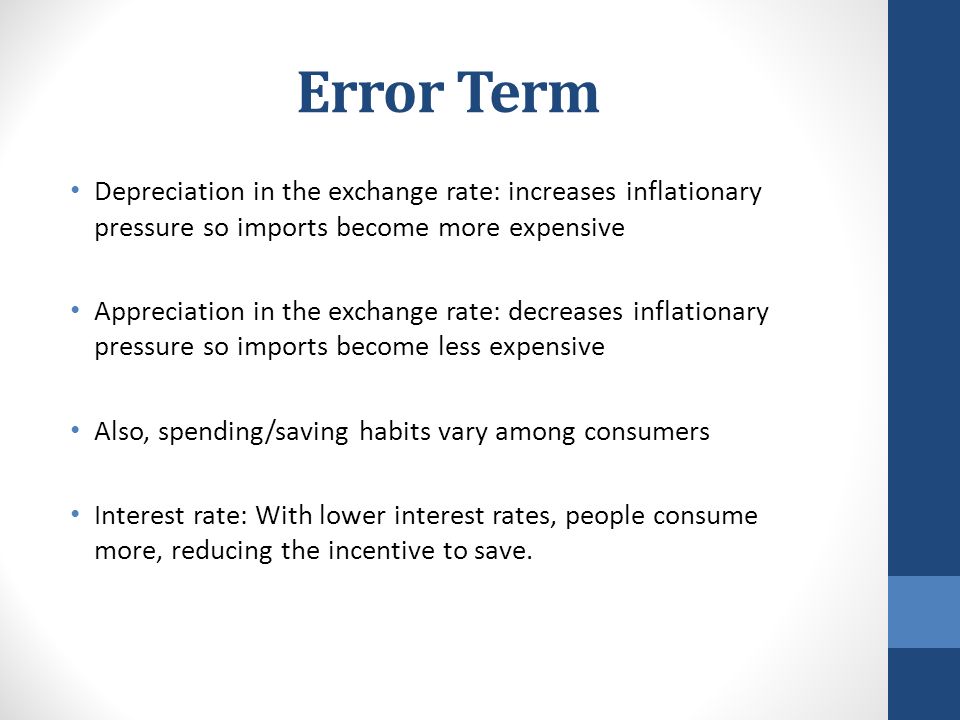 Error Term

• Depreciation in the exchange rate: increases inflationary pressure so imports become more expensive

• Appreciation in the exchange rate: decreases inflationary pressure so imports become less expensive

• Also, spending/saving habits vary among consumers

• Interest rate: With lower interest rates, people consume more, reducing the incentive to save.